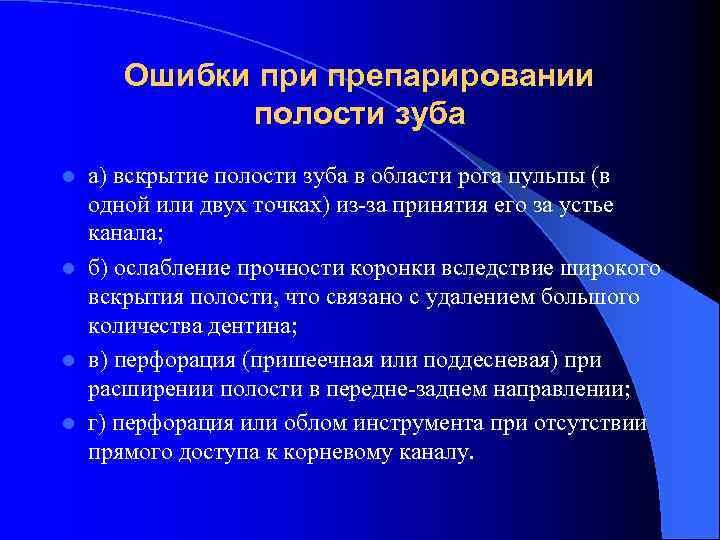 Ошибки при препарировании полости зуба

а) вскрытие полости зуба в области рога пульпы (в одной или двух точках) из-за принятия его за устье канала;

б) ослабление прочности коронки вследствие широкого вскрытия полости, что связано с удалением большого количества дентина;

в) перфорация (пришеечная или поддесневая) при расширении полости в передне-заднем направлении;

г) перфорация или облом инструмента при отсутствии прямого доступа к корневому каналу.